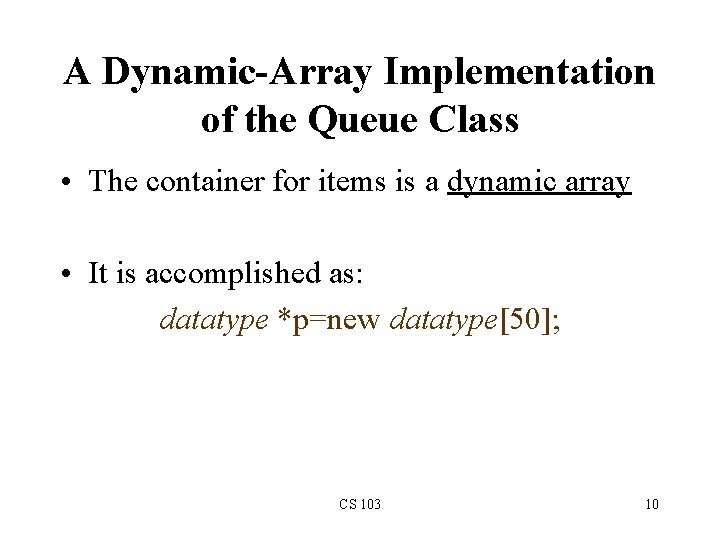 A Dynamic-Array Implementation of the Queue Class

• The container for items is a dynamic array

• It is accomplished as:

datatype *p=new datatype[50];

CS 103

10